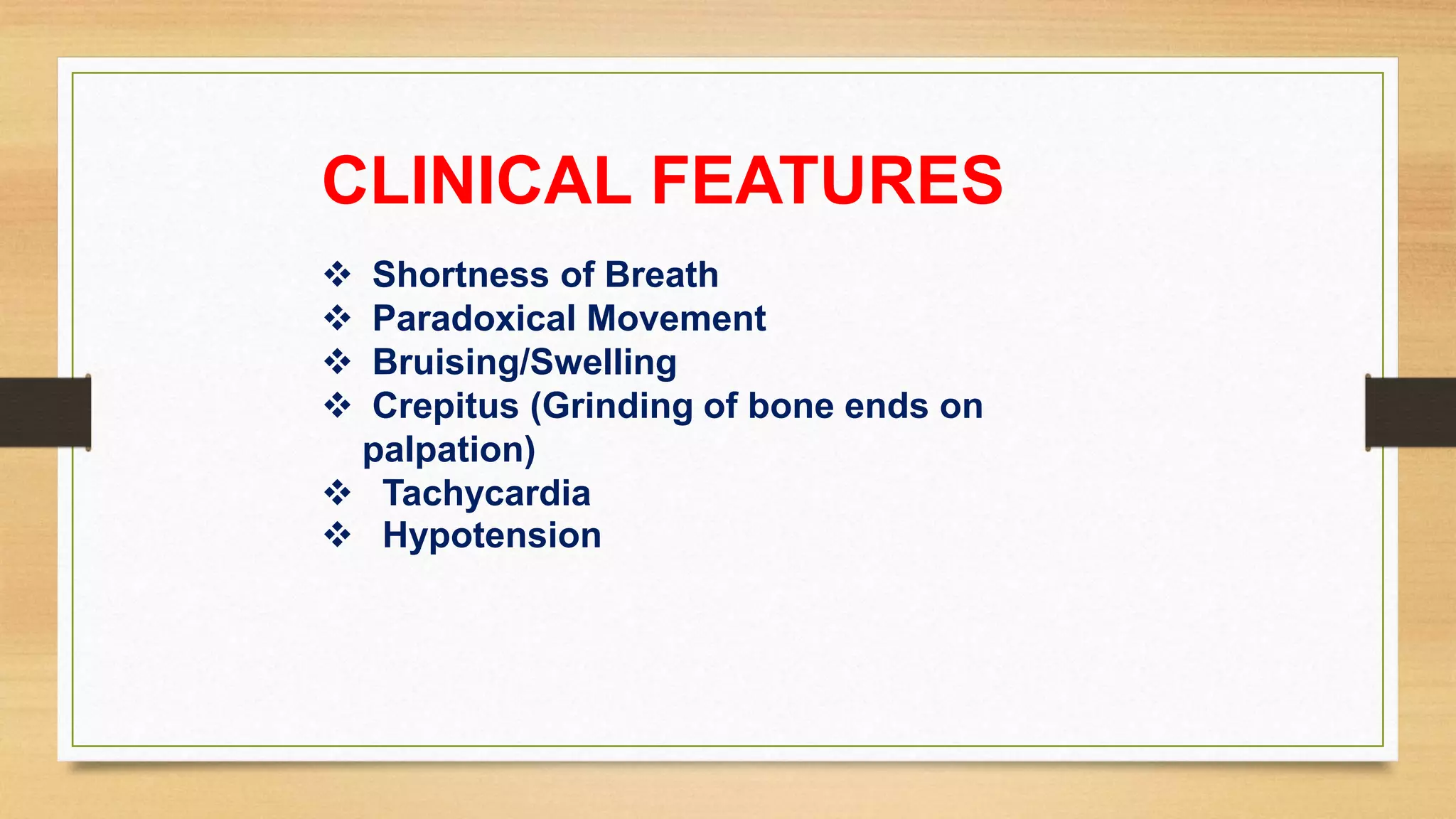 CLINICAL FEATURES

❖ Shortness of Breath
❖ Paradoxical Movement
❖ Bruising/Swelling
❖ Crepitus (Grinding of bone ends on palpation)
❖ Tachycardia
❖ Hypotension